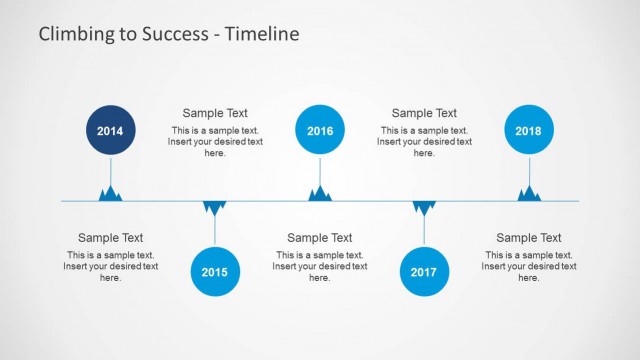 Climbing to Success - Timeline

2014

Sample Text
This is a sample text. Insert your desired text here.

2016

Sample Text
This is a sample text. Insert your desired text here.

2018

Sample Text
This is a sample text. Insert your desired text here.

2015

Sample Text
This is a sample text. Insert your desired text here.

2017

Sample Text
This is a sample text. Insert your desired text here.